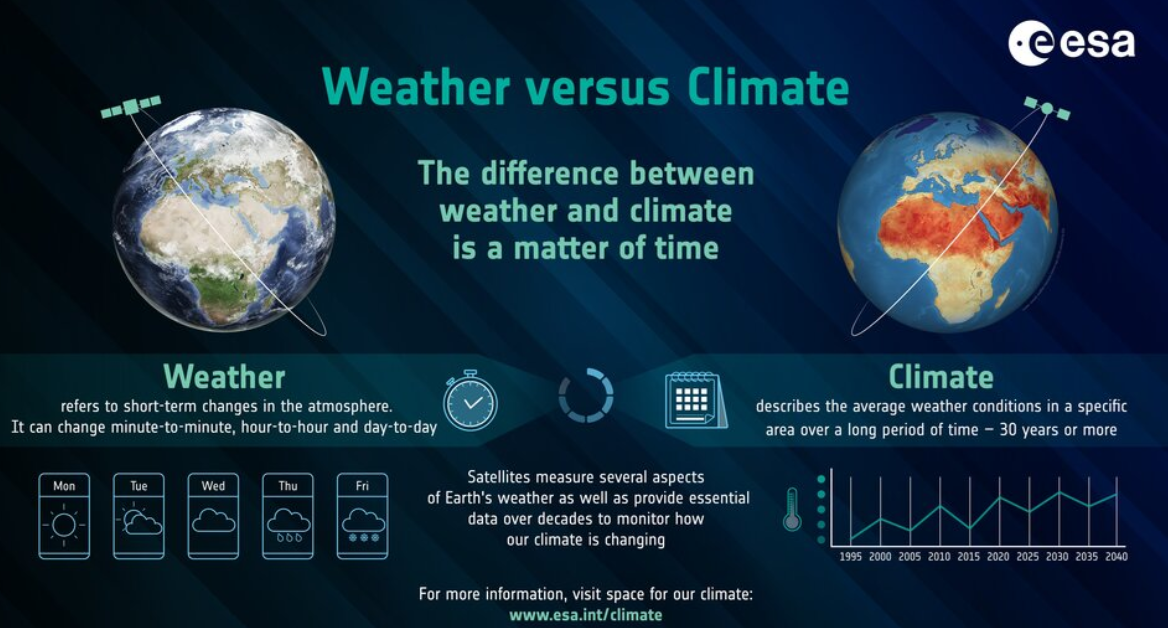 esa

Weather versus Climate

The difference between weather and climate is a matter of time

Weather
refers to short-term changes in the atmosphere. It can change minute-to-minute, hour-to-hour and day-to-day

Climate
describes the average weather conditions in a specific area over a long period of time – 30 years or more

Mon Tue Wed Thu Fri

Satellites measure several aspects of Earth's weather as well as provide essential data over decades to monitor how our climate is changing

1995 2000 2005 2010 2015 2020 2025 2030 2035 2040

For more information, visit space for our climate:
www.esa.int/climate